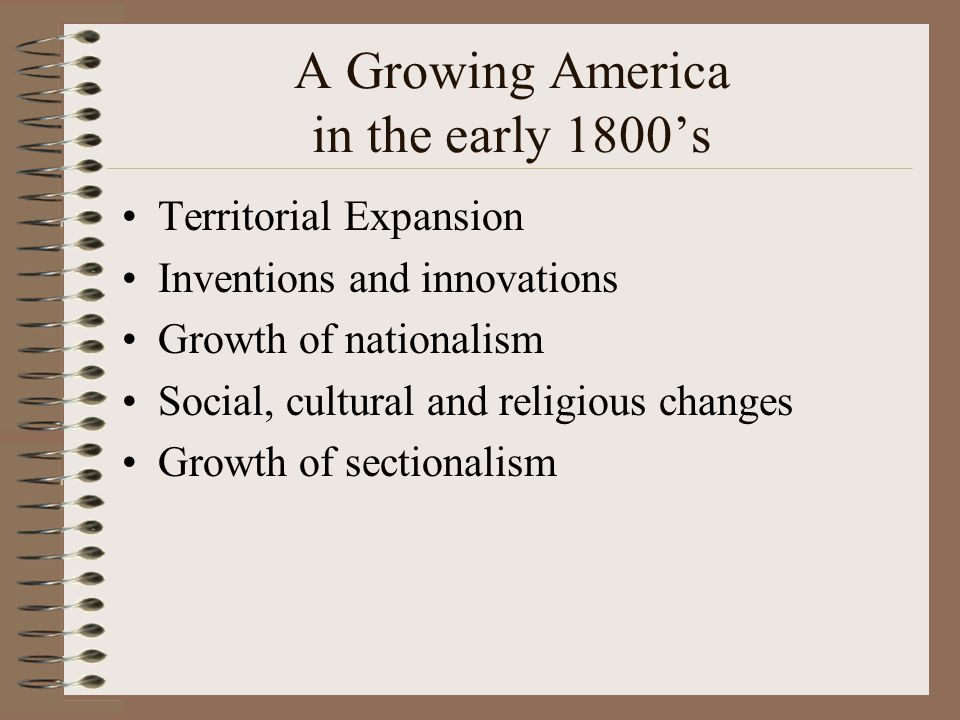 A Growing America
in the early 1800’s

• Territorial Expansion
• Inventions and innovations
• Growth of nationalism
• Social, cultural and religious changes
• Growth of sectionalism